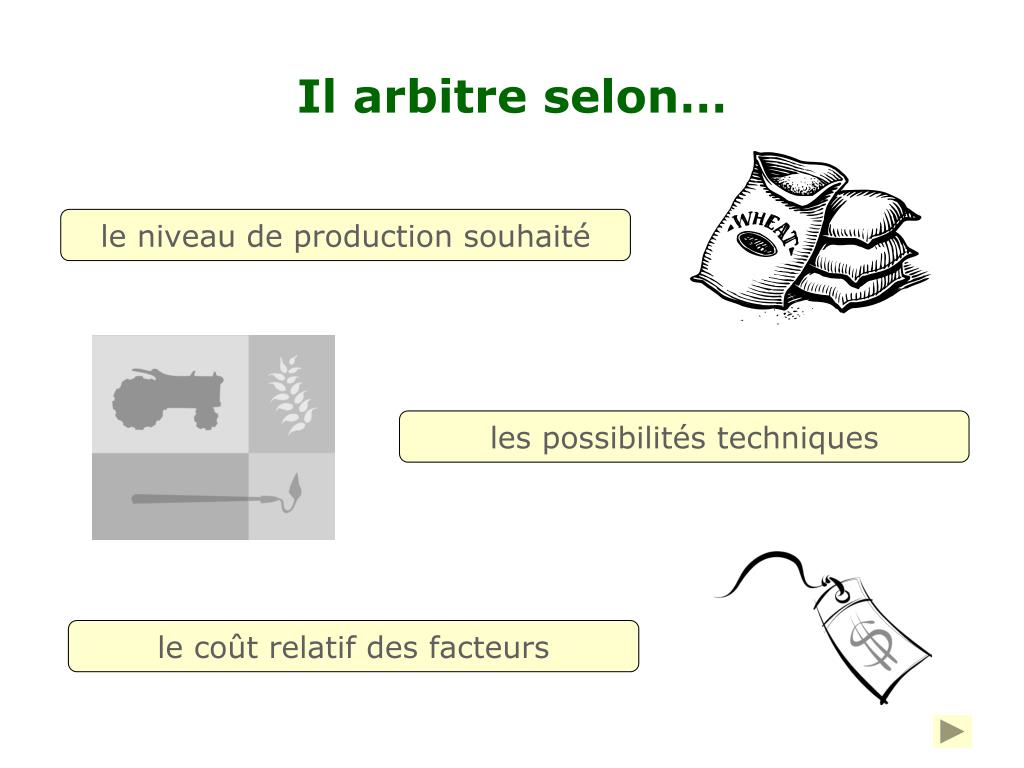 Il arbitre selon…

le niveau de production souhaité

WHEAT

les possibilités techniques

le coût relatif des facteurs

$